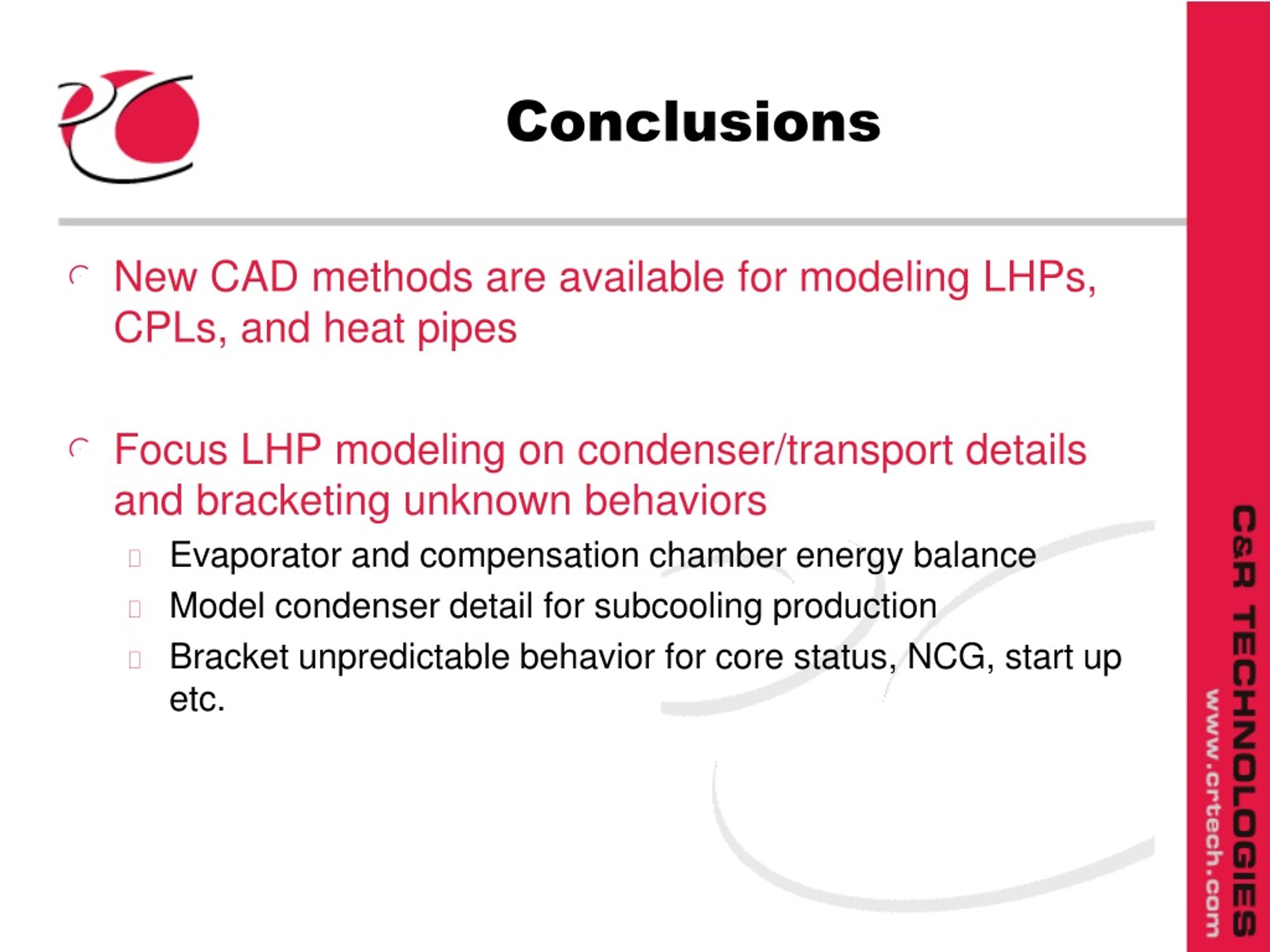 Conclusions

New CAD methods are available for modeling LHPs, CPLs, and heat pipes

Focus LHP modeling on condenser/transport details and bracketing unknown behaviors

Evaporator and compensation chamber energy balance

Model condenser detail for subcooling production

Bracket unpredictable behavior for core status, NCG, start up etc.

C&R TECHNOLOGIES
www.crtech.com